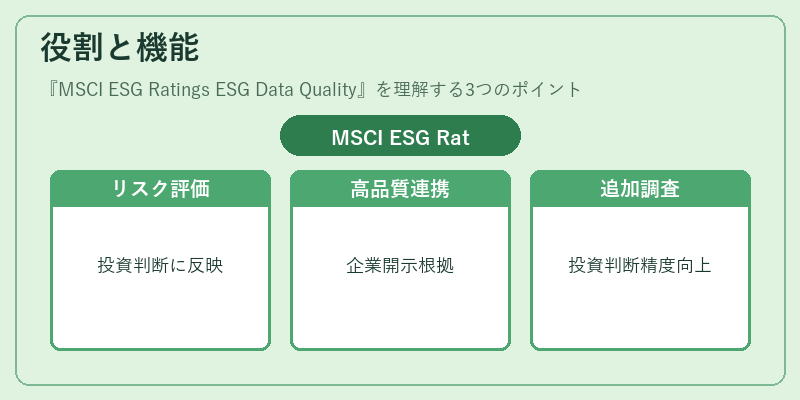 役割と機能

『MSCI ESG Ratings ESG Data Quality』を理解する3つのポイント

MSCI ESG Rat

リスク評価

投資判断に反映

高品質連携

企業開示根拠

追加調査

投資判断精度向上